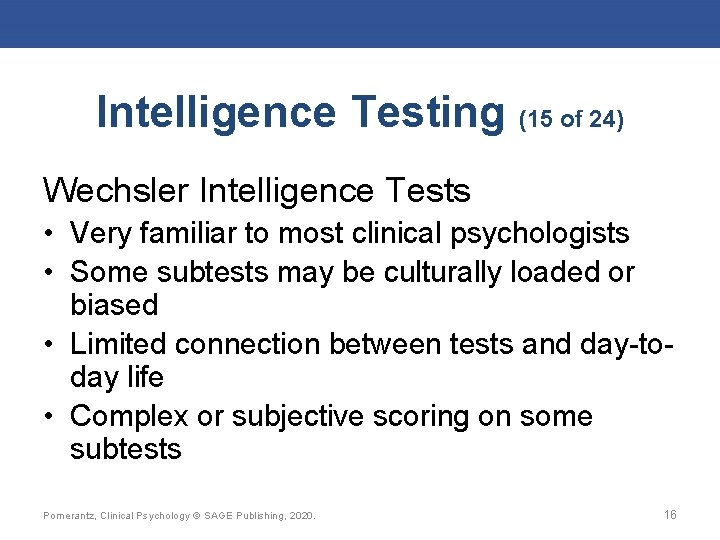 Intelligence Testing (15 of 24)

Wechsler Intelligence Tests

• Very familiar to most clinical psychologists
• Some subtests may be culturally loaded or biased
• Limited connection between tests and day-to-day life
• Complex or subjective scoring on some subtests

Pomerantz, Clinical Psychology © SAGE Publishing, 2020.

16